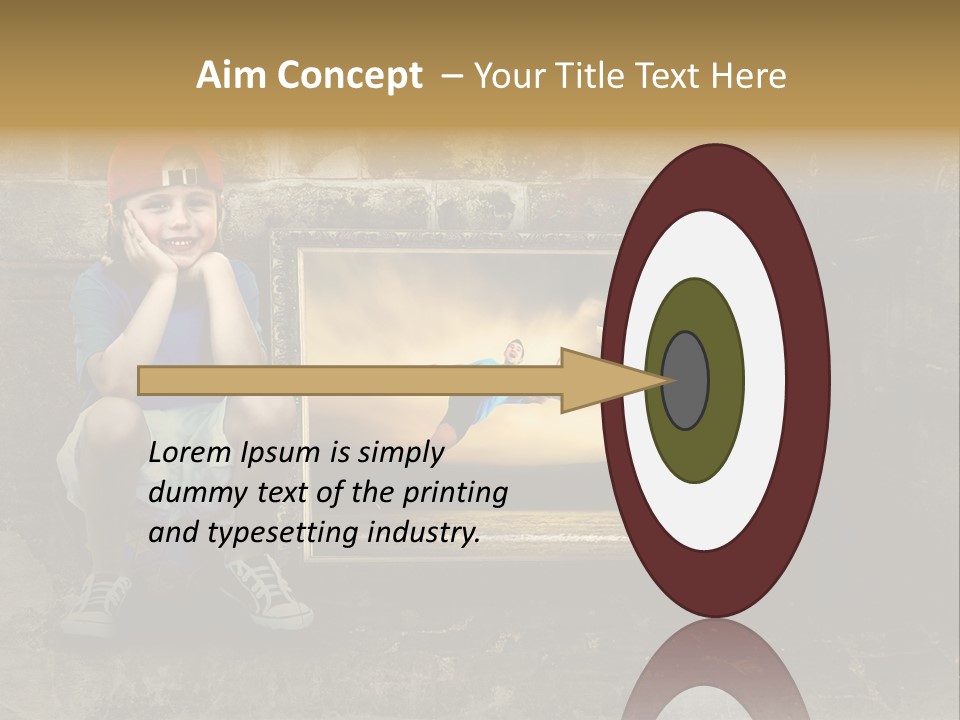 Aim Concept – Your Title Text Here

Lorem Ipsum is simply dummy text of the printing and typesetting industry.